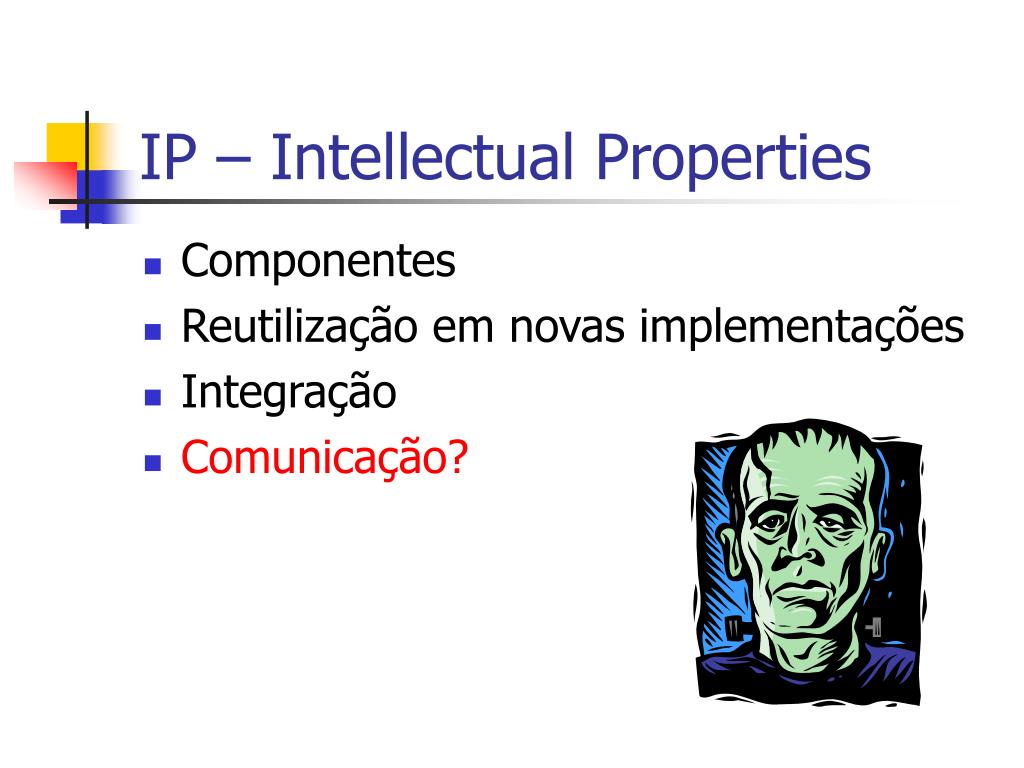 IP – Intellectual Properties

- Componentes
- Reutilização em novas implementações
- Integração
- Comunicação?